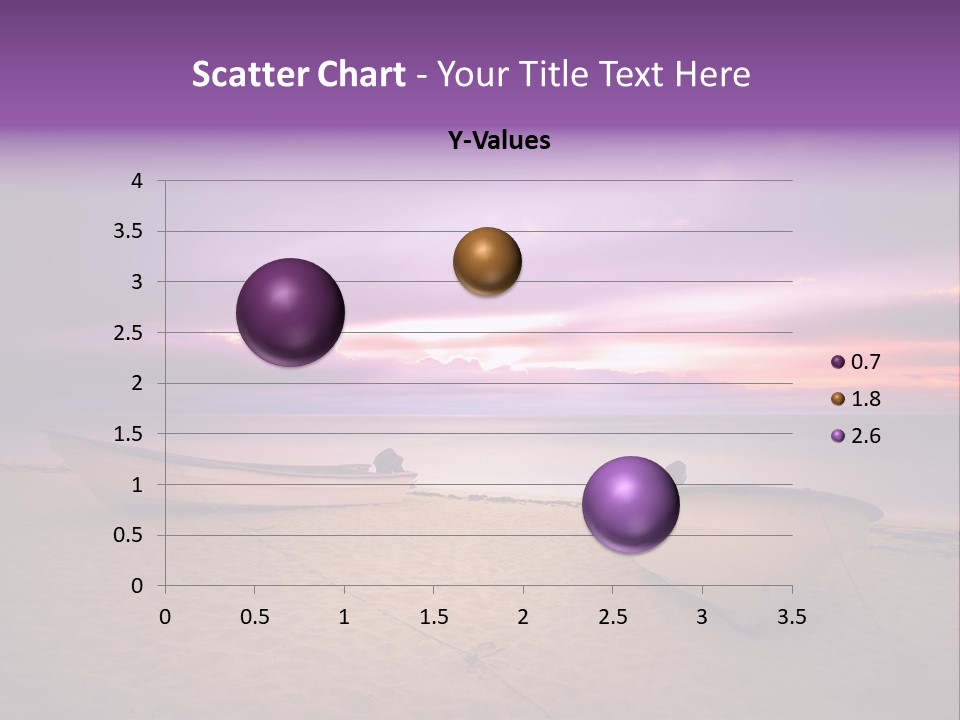 Scatter Chart - Your Title Text Here

Y-Values

4
3.5
3
2.5
2
1.5
1
0.5
0

0 0.5 1 1.5 2 2.5 3 3.5

0.7
1.8
2.6